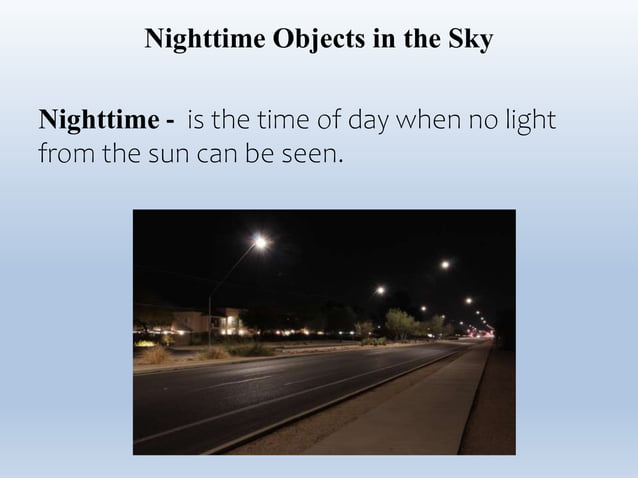 Nighttime Objects in the Sky

Nighttime - is the time of day when no light from the sun can be seen.